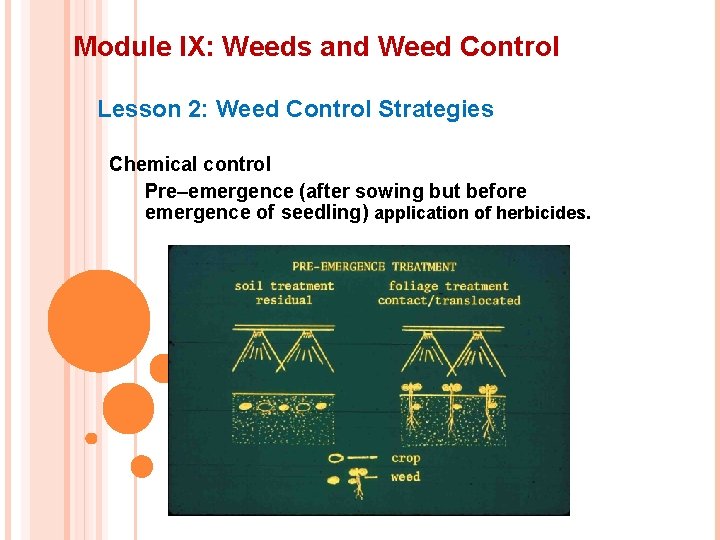 Module IX: Weeds and Weed Control

Lesson 2: Weed Control Strategies

Chemical control

Pre–emergence (after sowing but before emergence of seedling) application of herbicides.

PRE-EMERGENCE TREATMENT

soil treatment
residual

foliage treatment
contact/translocated

crop

weed